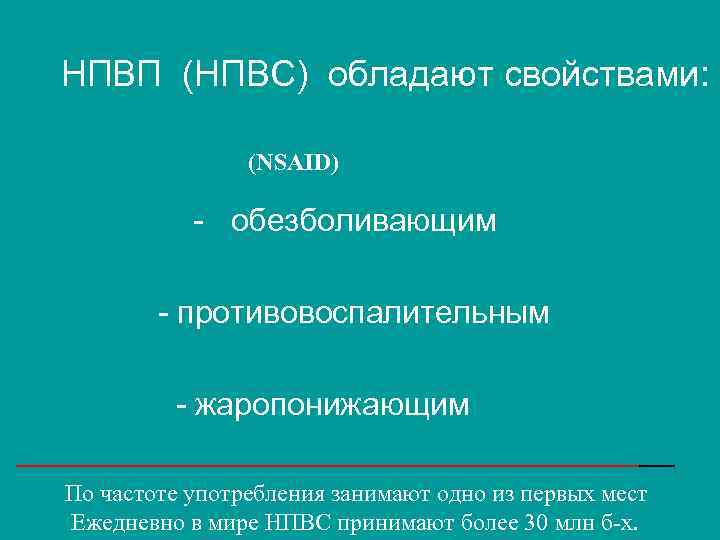 НПВП (НПВС) обладают свойствами:

(NSAID)

- обезболивающим

- противовоспалительным

- жаропонижающим

По частоте употребления занимают одно из первых мест
Ежедневно в мире НПВС принимают более 30 млн б-х.